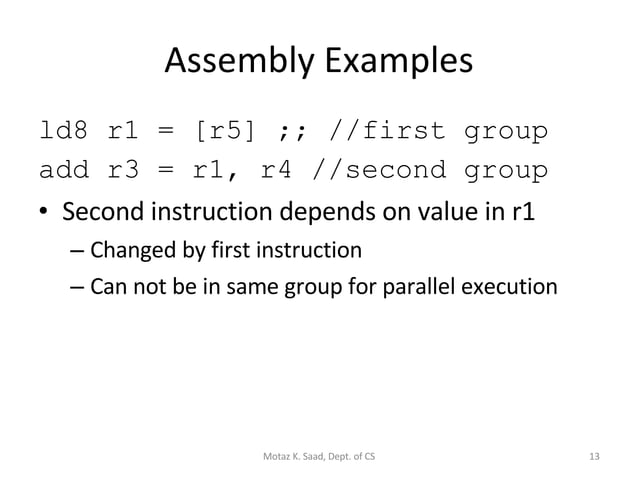 Assembly Examples

ld8 r1 = [r5] ;; //first group
add r3 = r1, r4 //second group

• Second instruction depends on value in r1
– Changed by first instruction
– Can not be in same group for parallel execution

Motaz K. Saad, Dept. of CS

13